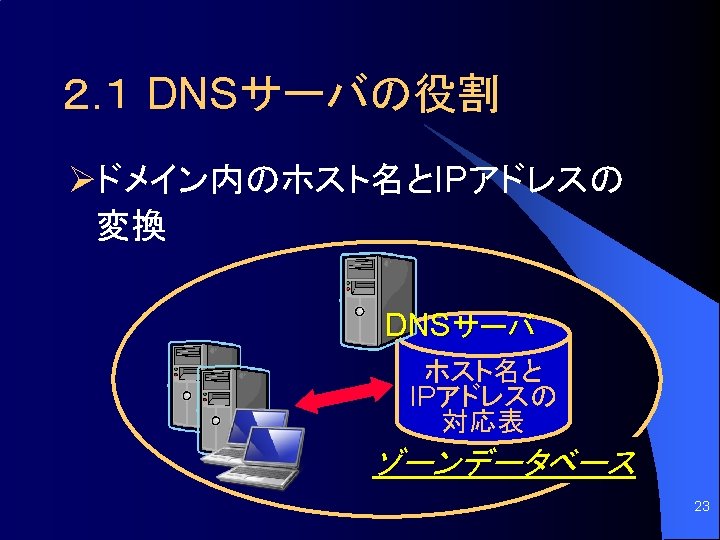 2.1 DNSサーバの役割

➢ドメイン内のホスト名とIPアドレスの変換

DNSサーバ

ホスト名とIPアドレスの対応表

ゾーンデータベース

23